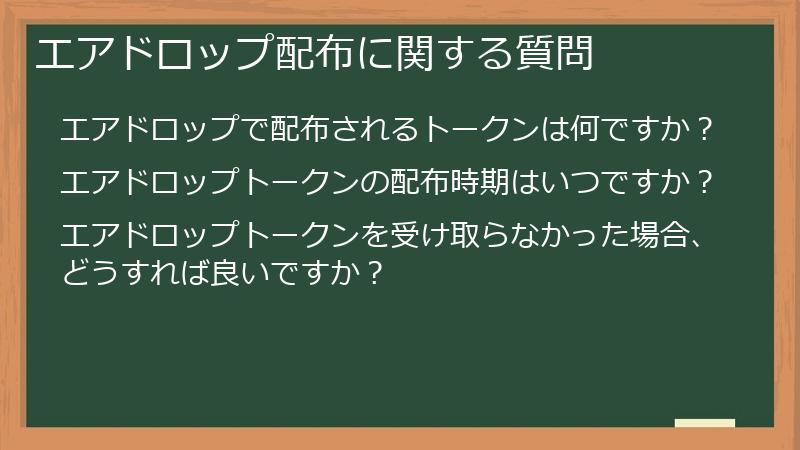 エアドロップ配布に関する質問

エアドロップで配布されるトークンは何ですか？

エアドロップトークンの配布時期はいつですか？

エアドロップトークンを受け取らなかった場合、どうすれば良いですか？